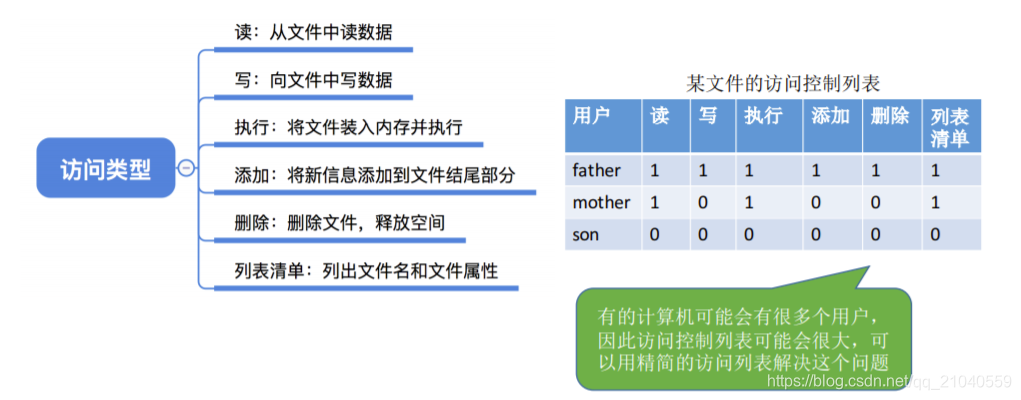 访问类型

读：从文件中读数据

写：向文件中写数据

执行：将文件装入内存并执行

添加：将新信息添加到文件结尾部分

删除：删除文件，释放空间

列表清单：列出文件名和文件属性

某文件的访问控制列表

| 用户 | 读 | 写 | 执行 | 添加 | 删除 | 列表清单 |
|---|---|---|---|---|---|---|
| father | 1 | 1 | 1 | 1 | 1 | 1 |
| mother | 1 | 0 | 1 | 0 | 0 | 1 |
| son | 0 | 0 | 0 | 0 | 0 | 0 |

有的计算机可能会有很多个用户，因此访问控制列表可能会很大，可以用精简的访问列表解决这个问题

https://blog.csdn.net/qq_21040559